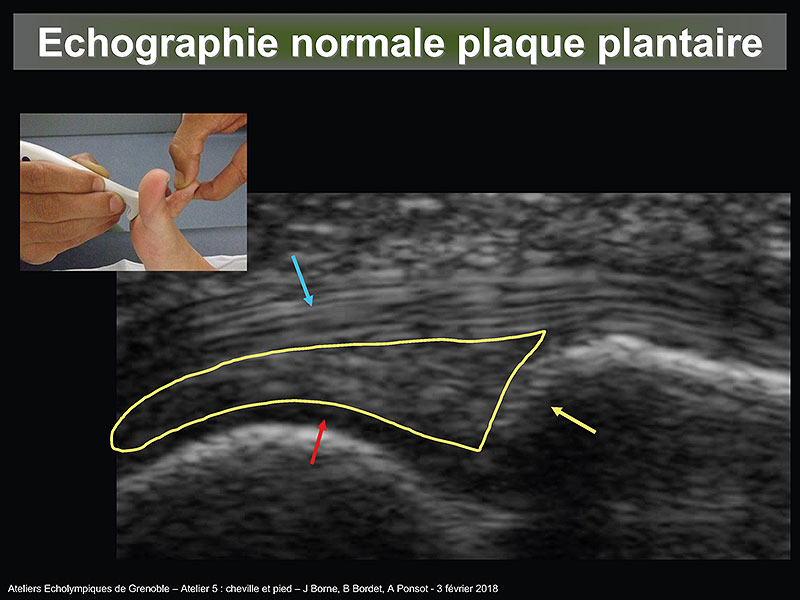 Echographie normale plaque plantaire

Ateliers Echolympiques de Grenoble – Atelier 5 : cheville et pied – J Borne, B Bordet, A Ponsot - 3 février 2018